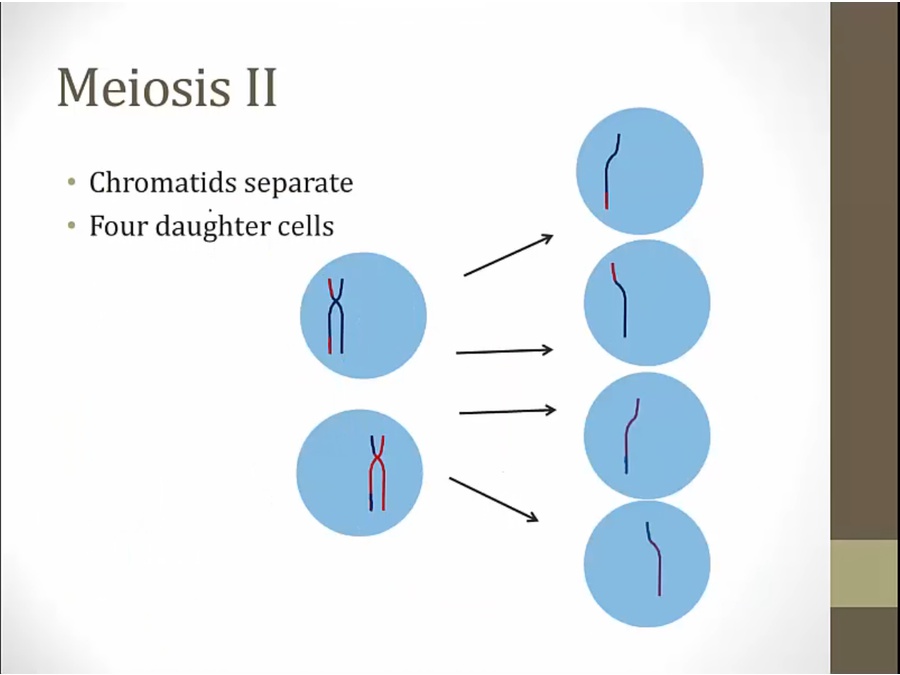 Meiosis II

• Chromatids separate
• Four daughter cells